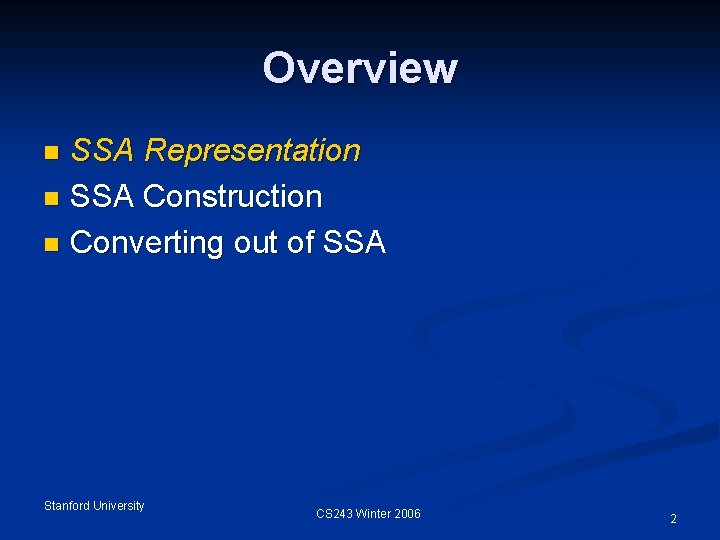 Overview

- SSA Representation
- SSA Construction
- Converting out of SSA

Stanford University

CS243 Winter 2006

2